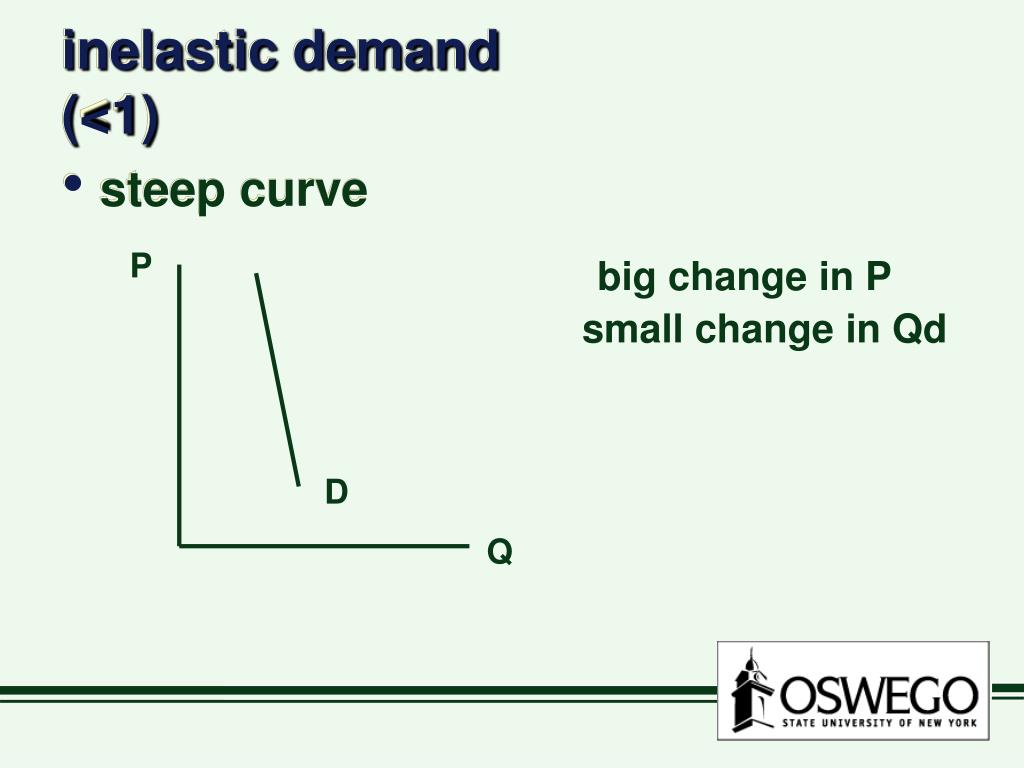 inelastic demand (<1)

• steep curve

P

D

Q

big change in P
small change in Qd

OSWEGO
STATE UNIVERSITY OF NEW YORK